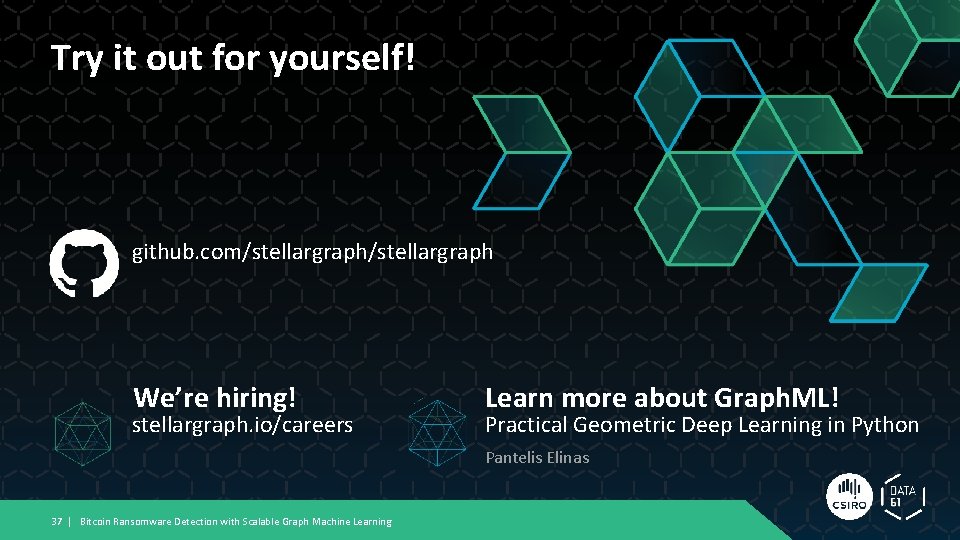 Try it out for yourself!

github.com/stellargraph/stellargraph

We're hiring!
stellargraph.io/careers

Learn more about GraphML!
Practical Geometric Deep Learning in Python
Pantelis Elinas

37 | Bitcoin Ransomware Detection with Scalable Graph Machine Learning

CSIRO

DATA 61